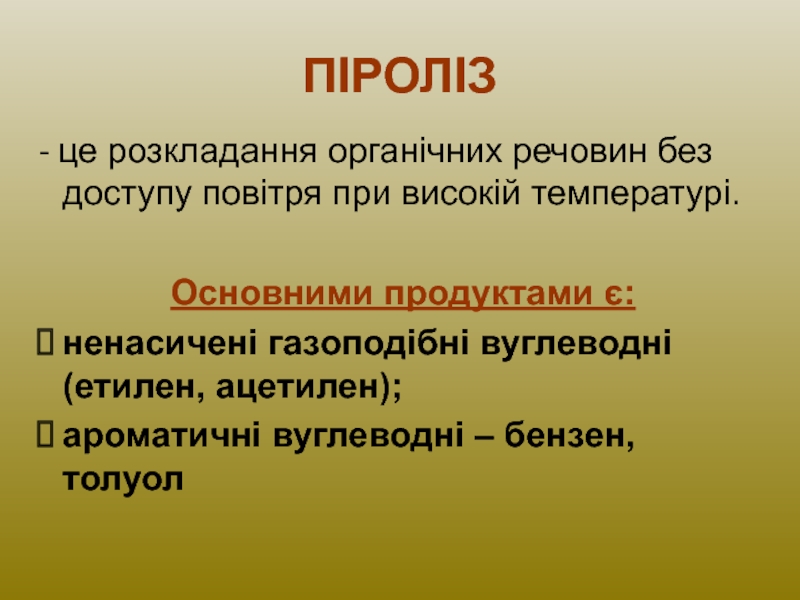 ПІРОЛІЗ

- це розкладання органічних речовин без доступу повітря при високій температурі.

Основними продуктами є:

ненасичені газоподібні вуглеводні (етилен, ацетилен);

ароматичні вуглеводні – бензен, толуол